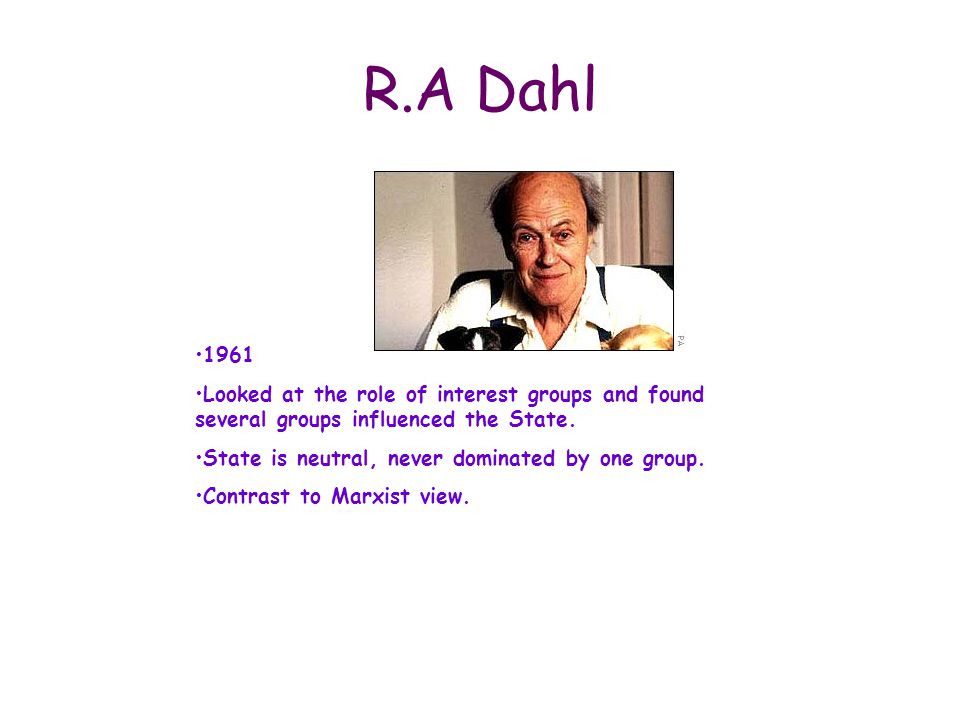 R.A Dahl

PA

•1961

•Looked at the role of interest groups and found several groups influenced the State.

•State is neutral, never dominated by one group.

•Contrast to Marxist view.